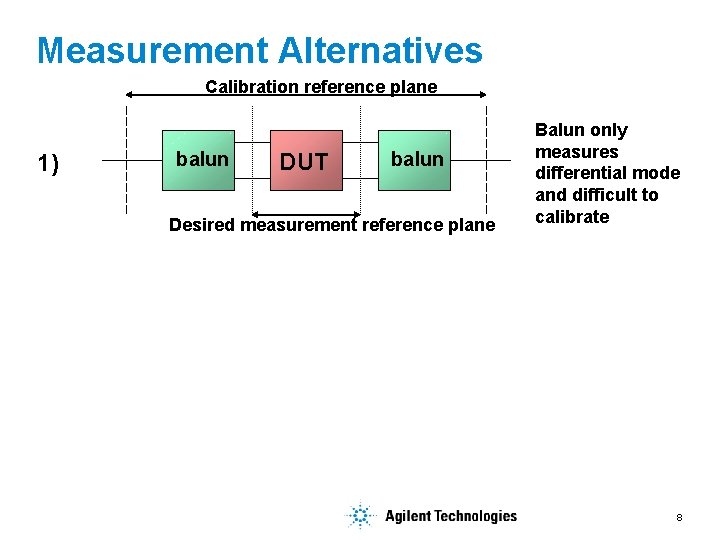 Measurement Alternatives

Calibration reference plane

1)

balun

DUT

balun

Desired measurement reference plane

Balun only measures differential mode and difficult to calibrate

Agilent Technologies

8